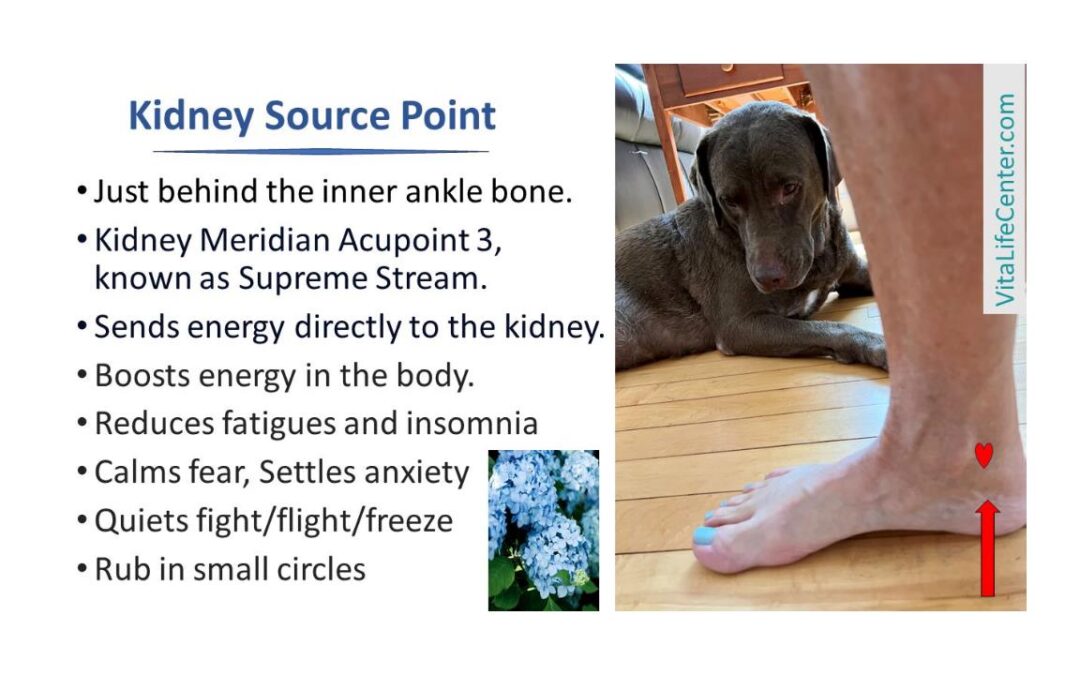 Kidney Source Point

• Just behind the inner ankle bone.
• Kidney Meridian Acupoint 3, known as Supreme Stream.
• Sends energy directly to the kidney.
• Boosts energy in the body.
• Reduces fatigues and insomnia
• Calms fear, Settles anxiety
• Quiets fight/flight/freeze
• Rub in small circles

VitaLifeCenter.com